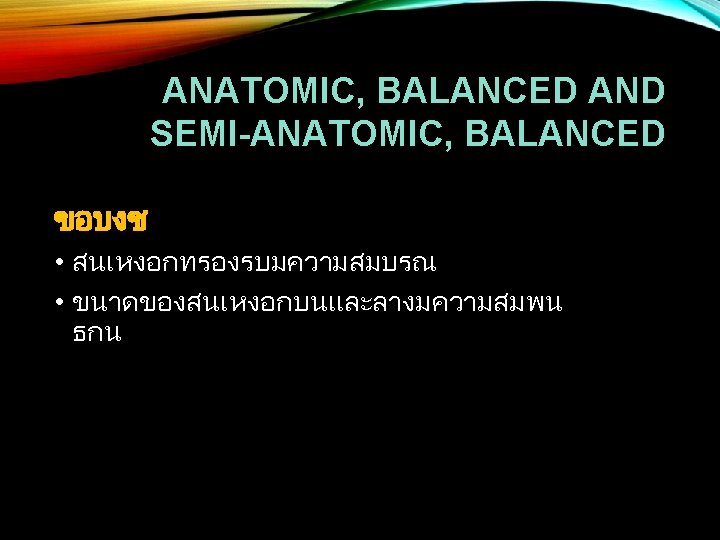 ANATOMIC, BALANCED AND SEMI-ANATOMIC, BALANCED

ขอบงช

• สนเหงอกทรองรบมความสมบรณ

• ขนาดของสนเหงอกบนและลางมความสมพนธกน